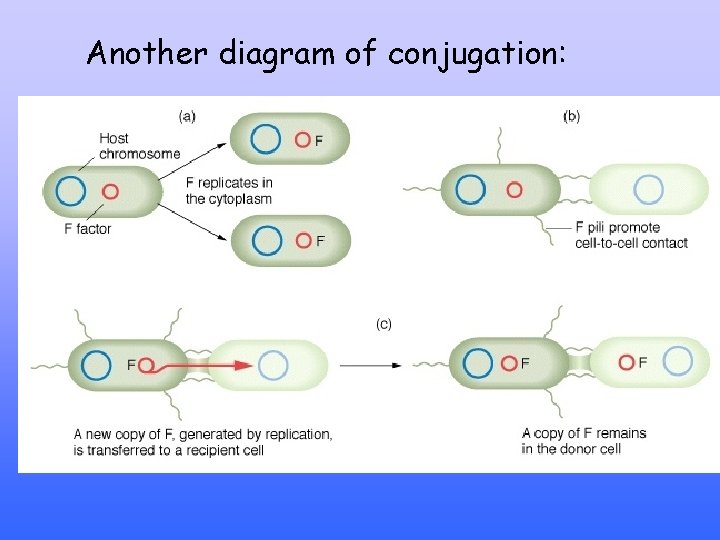 Another diagram of conjugation:

(a)

Host chromosome

F factor

F

F replicates in the cytoplasm

F

(b)

F pili promote cell-to-cell contact

(c)

F

A new copy of F, generated by replication, is transferred to a recipient cell

F

F

A copy of F remains in the donor cell